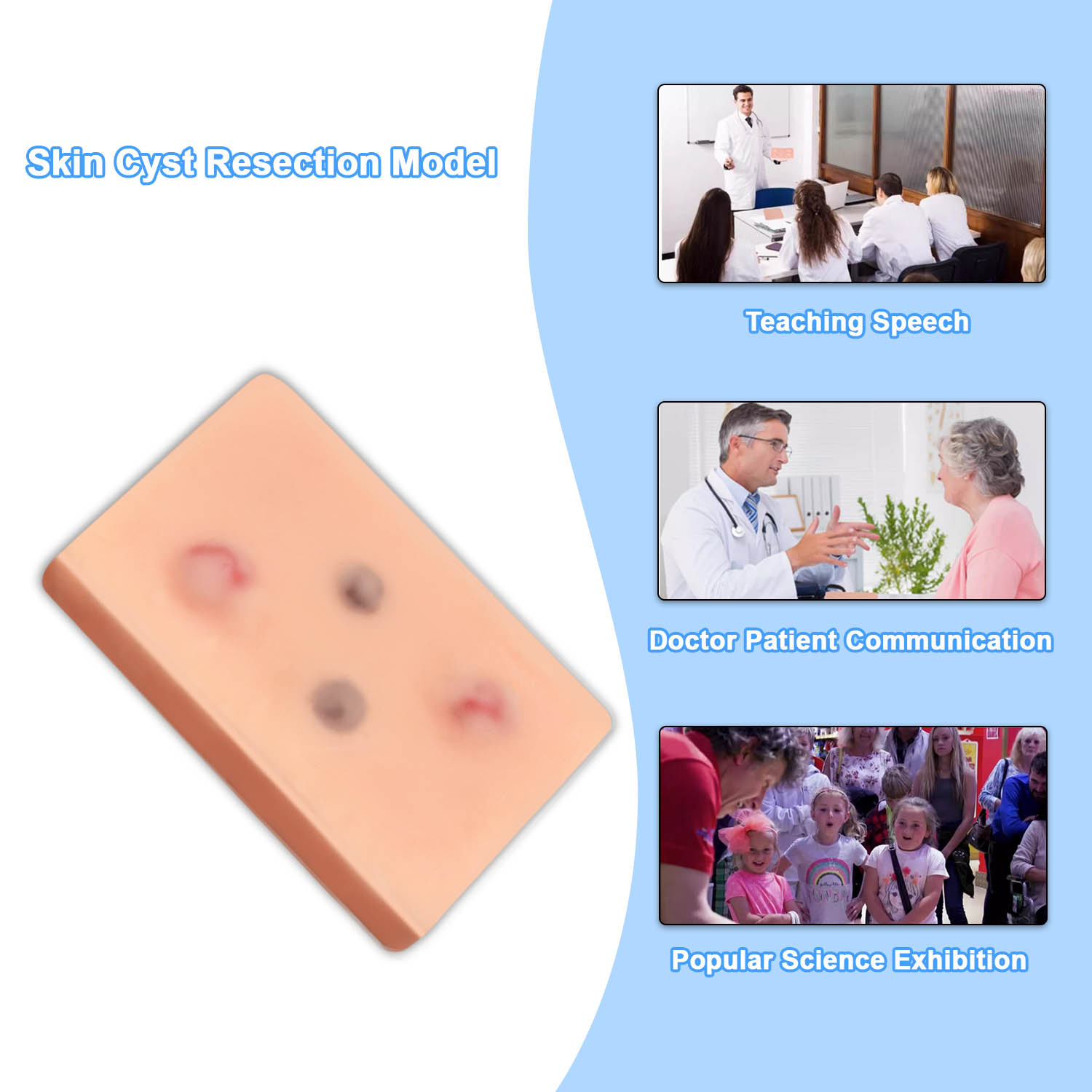 Skin Cyst Resection Model

Teaching Speech

Doctor Patient Communication

Popular Science Exhibition